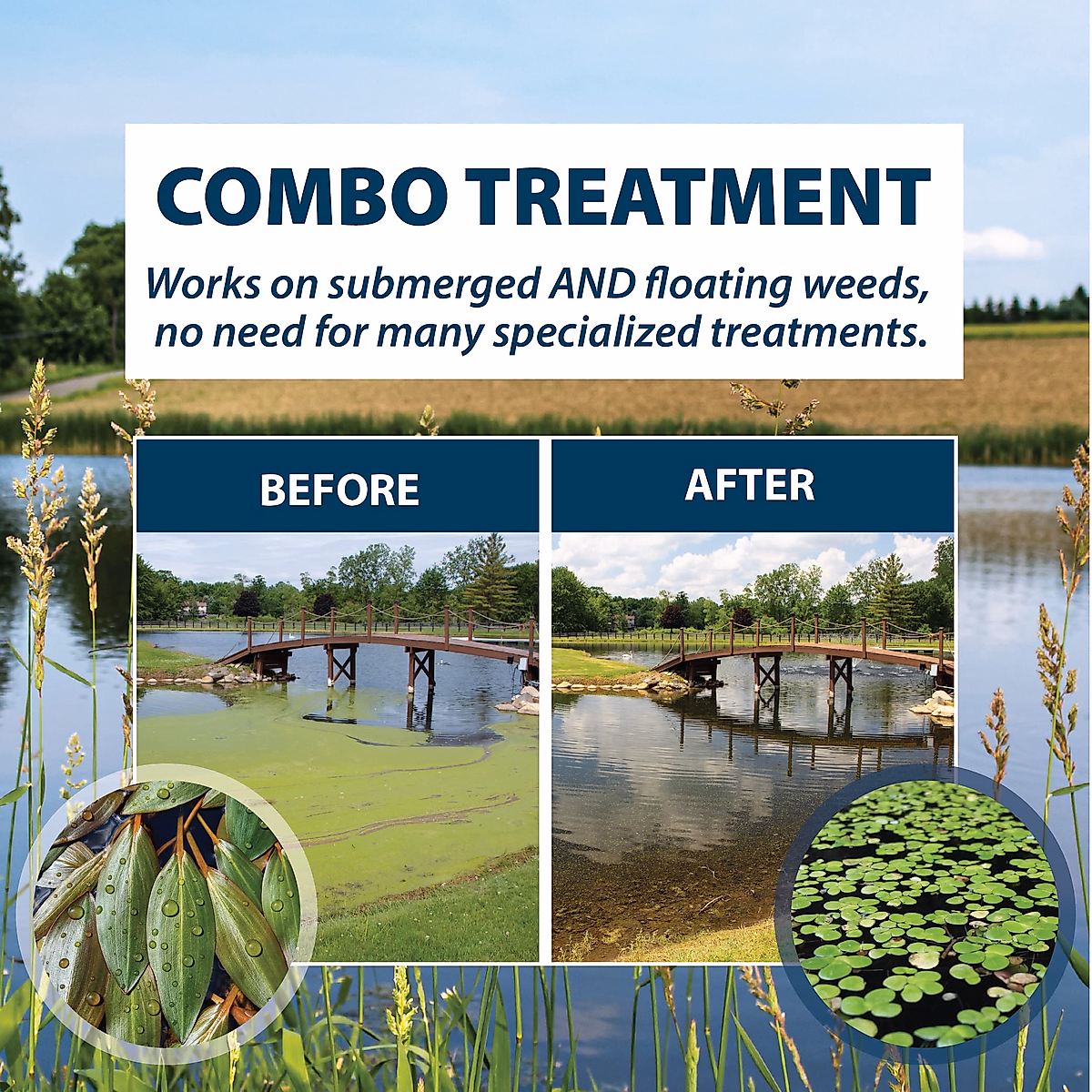 COMBO TREATMENT

Works on submerged AND floating weeds, no need for many specialized treatments.

BEFORE

AFTER